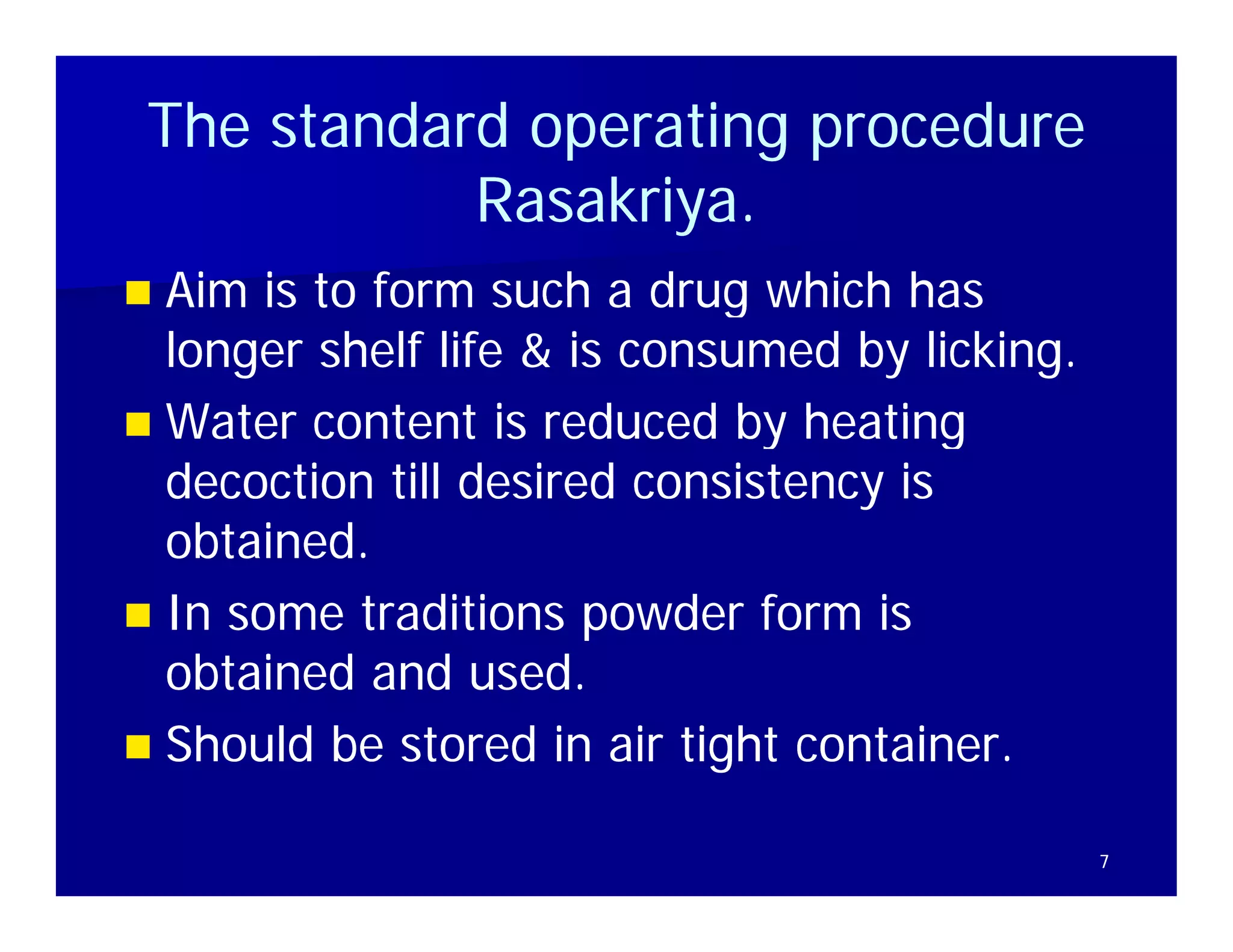 The standard operating procedure Rasakriya.

- Aim is to form such a drug which has longer shelf life & is consumed by licking.
- Water content is reduced by heating decoction till desired consistency is obtained.
- In some traditions powder form is obtained and used.
- Should be stored in air tight container.

7